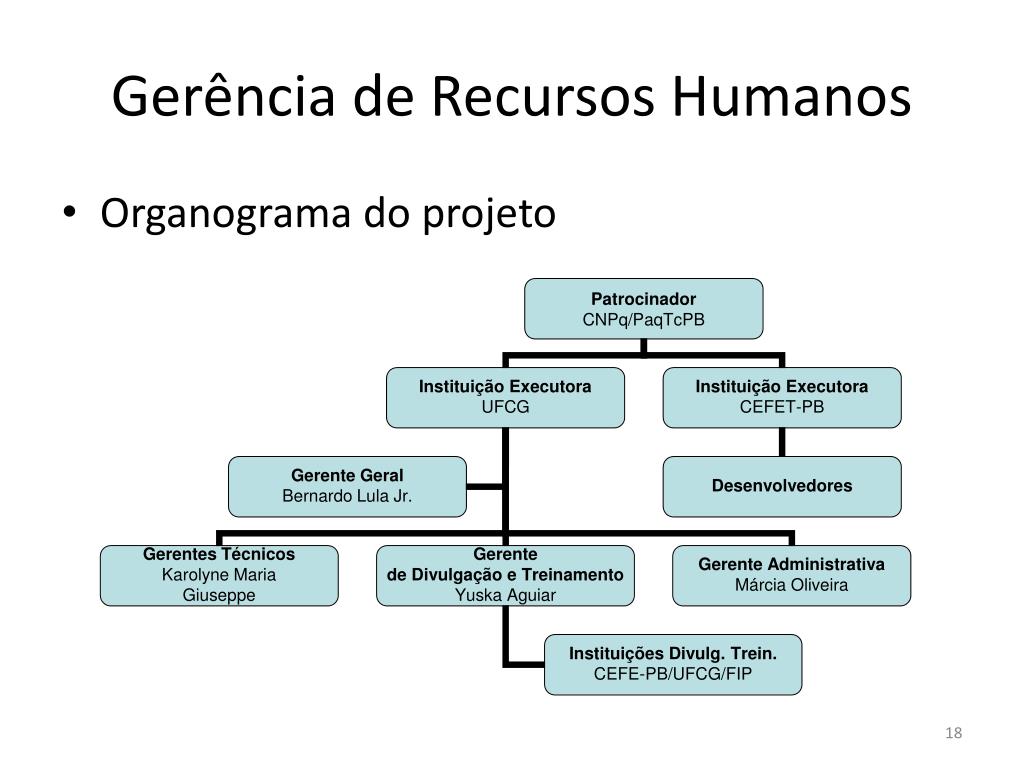 Gerência de Recursos Humanos

• Organograma do projeto

Patrocinador
CNPq/PaqTcPB

Instituição Executora
UFCG

Instituição Executora
CEFET-PB

Gerente Geral
Bernardo Lula Jr.

Desenvolvedores

Gerentes Técnicos
Karolyne Maria
Giuseppe

Gerente
de Divulgação e Treinamento
Yuska Aguiar

Gerente Administrativa
Márcia Oliveira

Instituições Divulg. Trein.
CEFE-PB/UFCG/FIP

18